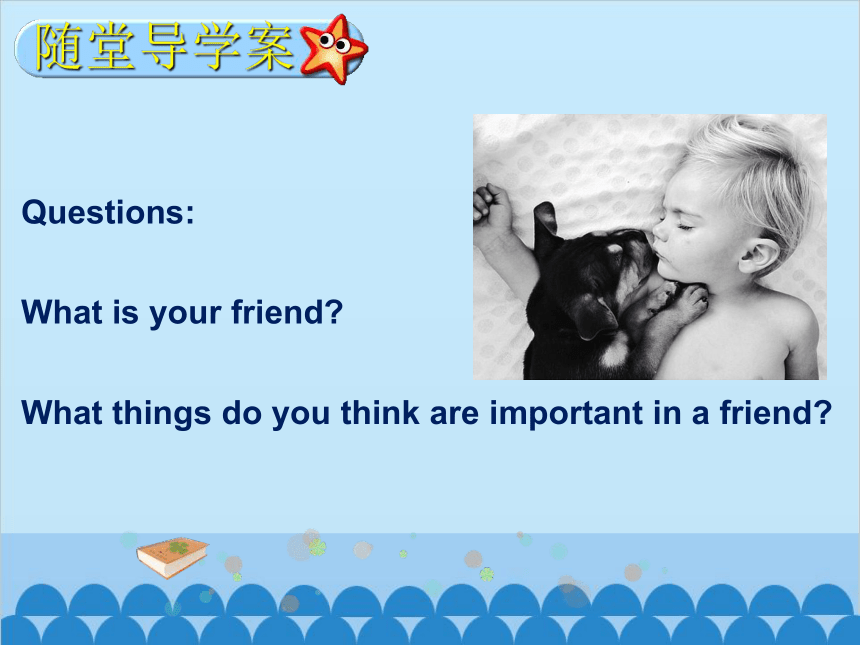 随堂导学案

Questions:

What is your friend?

What things do you think are important in a friend?